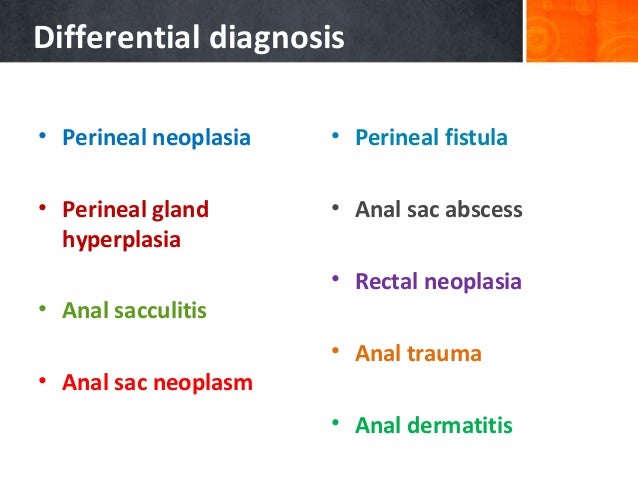 Differential diagnosis

• Perineal neoplasia

• Perineal gland hyperplasia

• Anal sacculitis

• Anal sac neoplasm

• Perineal fistula

• Anal sac abscess

• Rectal neoplasia

• Anal trauma

• Anal dermatitis